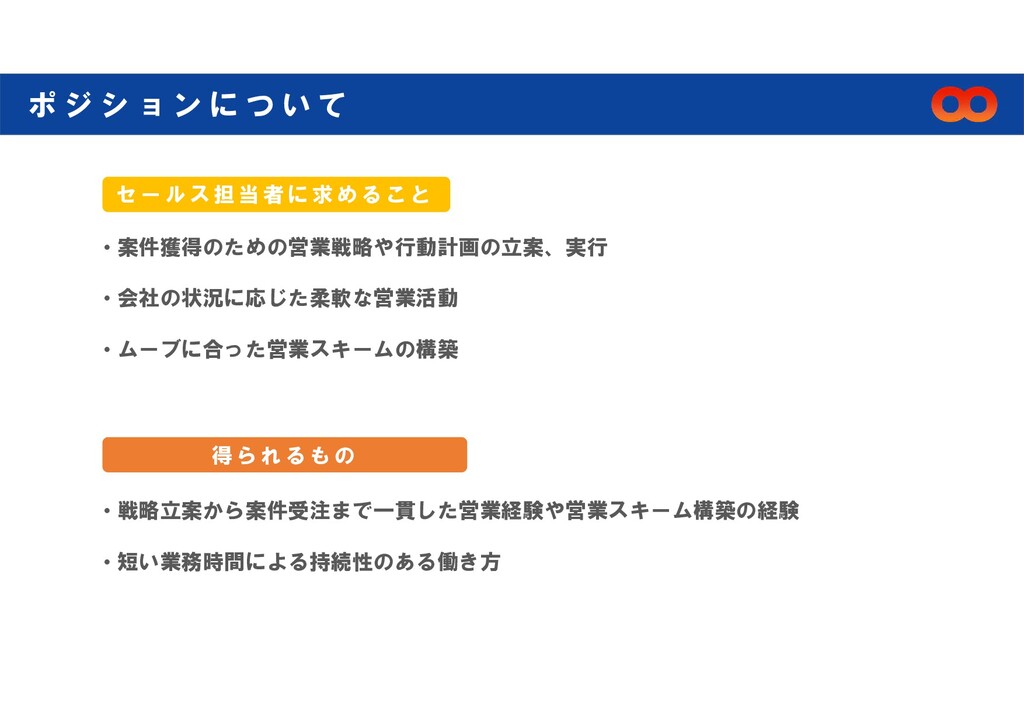 ポジションについて

セールス担当者に求めること

・案件獲得のための営業戦略や行動計画の立案、実行

・会社の状況に応じた柔軟な営業活動

・ムーブに合った営業スキームの構築

得られるもの

・戦略立案から案件受注まで一貫した営業経験や営業スキーム構築の経験

・短い業務時間による持続性のある働き方